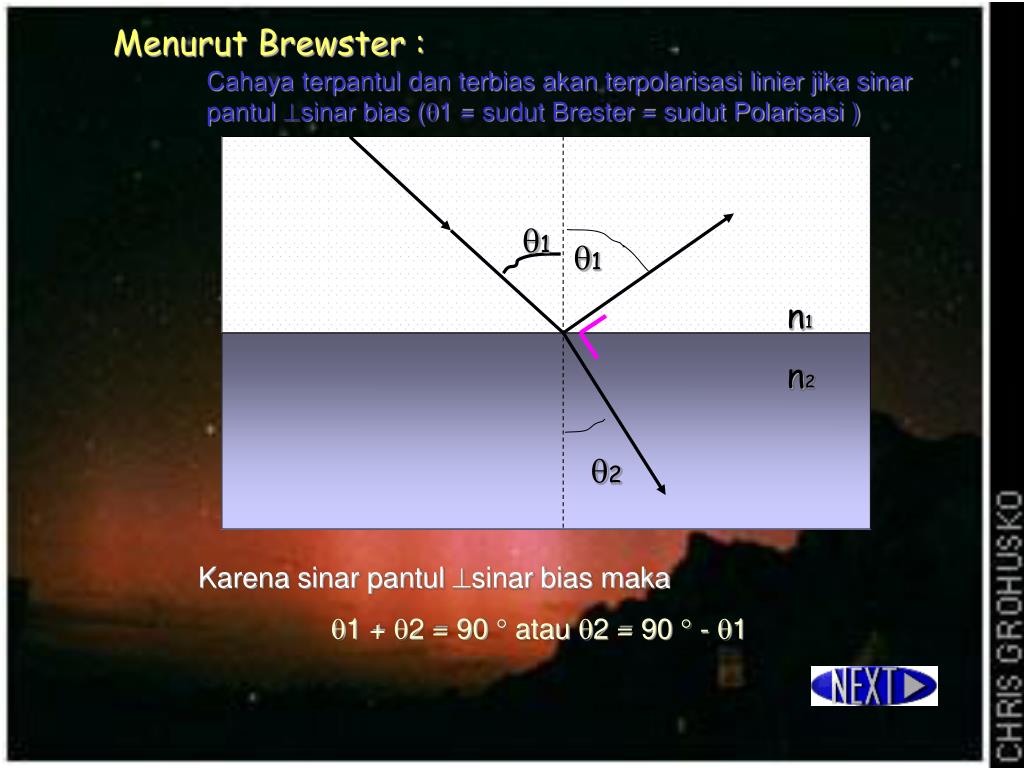 Menurut Brewster :

Cahaya terpantul dan terbias akan terpolarisasi linier jika sinar pantul $\perp$sinar bias ($\theta$1 = sudut Brester = sudut Polarisasi )

$\theta_1$

$\theta_1$

$n_1$

$n_2$

$\theta_2$

Karena sinar pantul $\perp$sinar bias maka

$\theta$1 + $\theta$2 = 90 ° atau $\theta$2 = 90 ° - $\theta$1

NEXT

CHRIS GROHUSKO